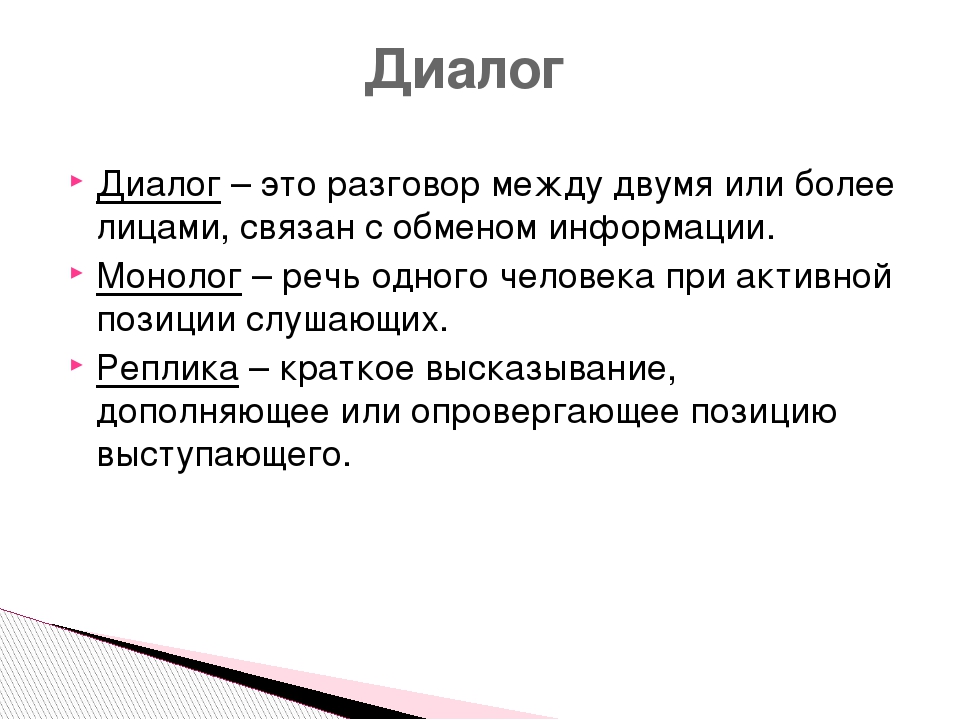 Диалог

Диалог – это разговор между двумя или более лицами, связан с обменом информации.

Монолог – речь одного человека при активной позиции слушающих.

Реплика – краткое высказывание, дополняющее или опровергающее позицию выступающего.